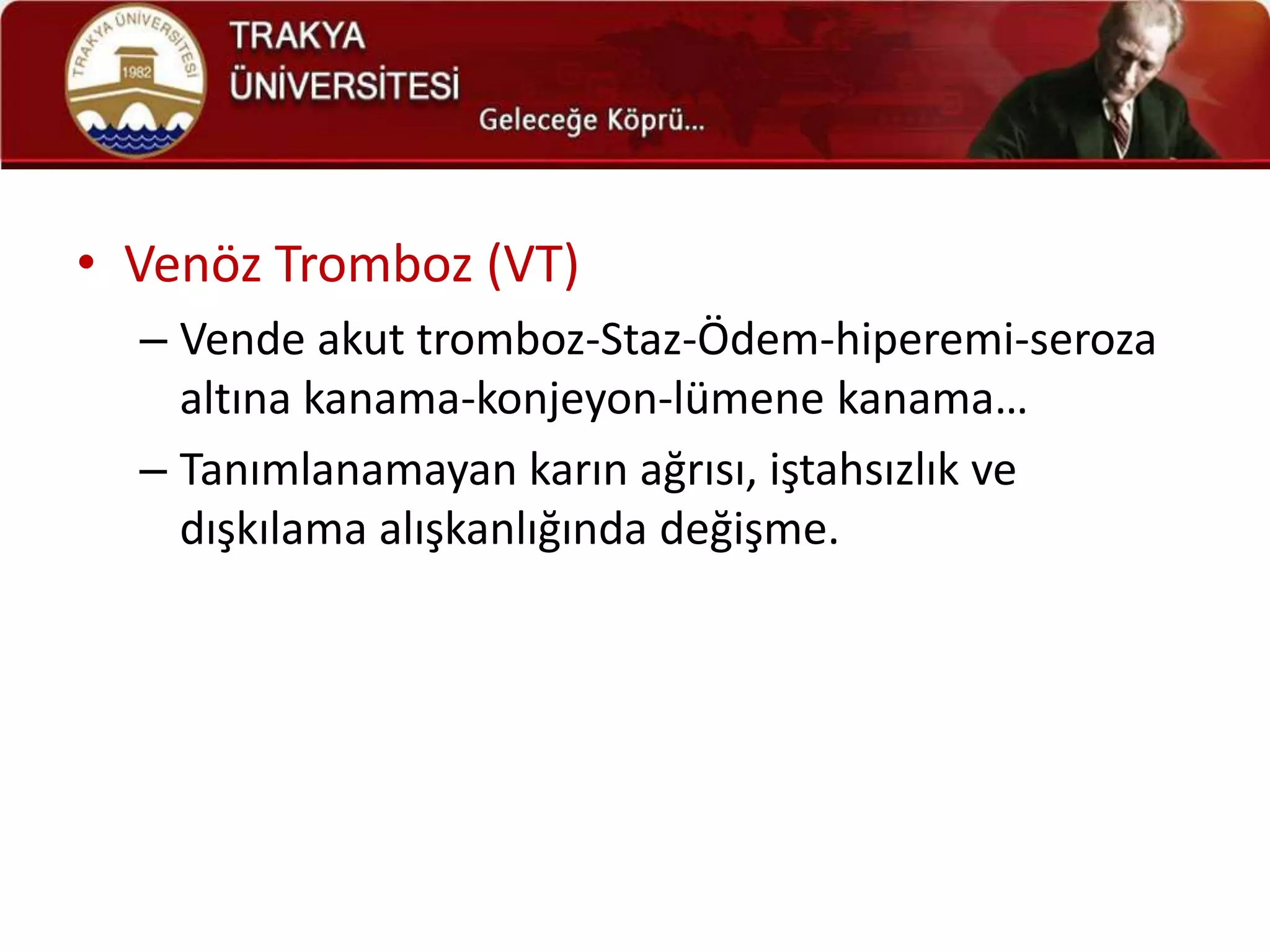 TRAKYA ÜNİVERSİTESİ
1982

TRAKYA ÜNİVERSİTESİ

Geleceğe Köprü...

• Venöz Tromboz (VT)
– Vende akut tromboz-Staz-Ödem-hiperemi-seroza altına kanama-konjeyon-lümene kanama…
– Tanımlanamayan karın ağrısı, iştahsızlık ve dışkılama alışkanlığında değişme.